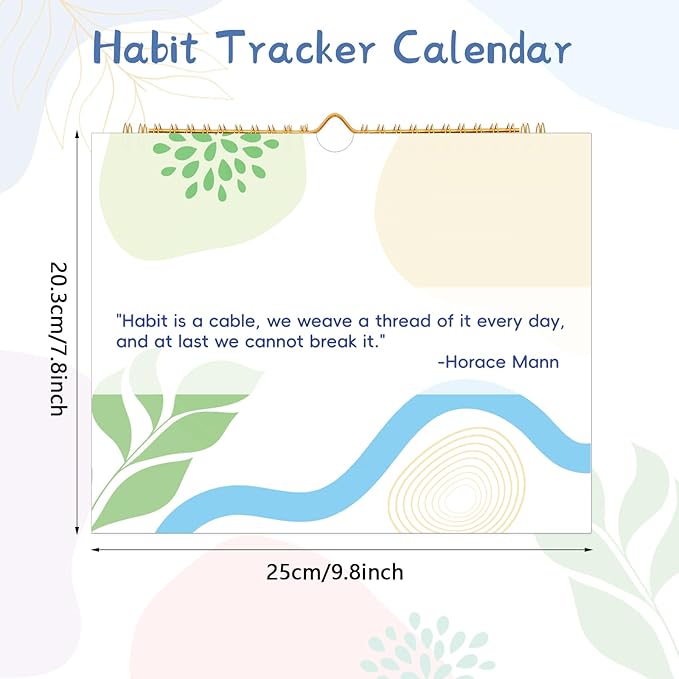 Habit Tracker Calendar

20.3cm/7.8inch

"Habit is a cable, we weave a thread of it every day, and at last we cannot break it."
-Horace Mann

25cm/9.8inch